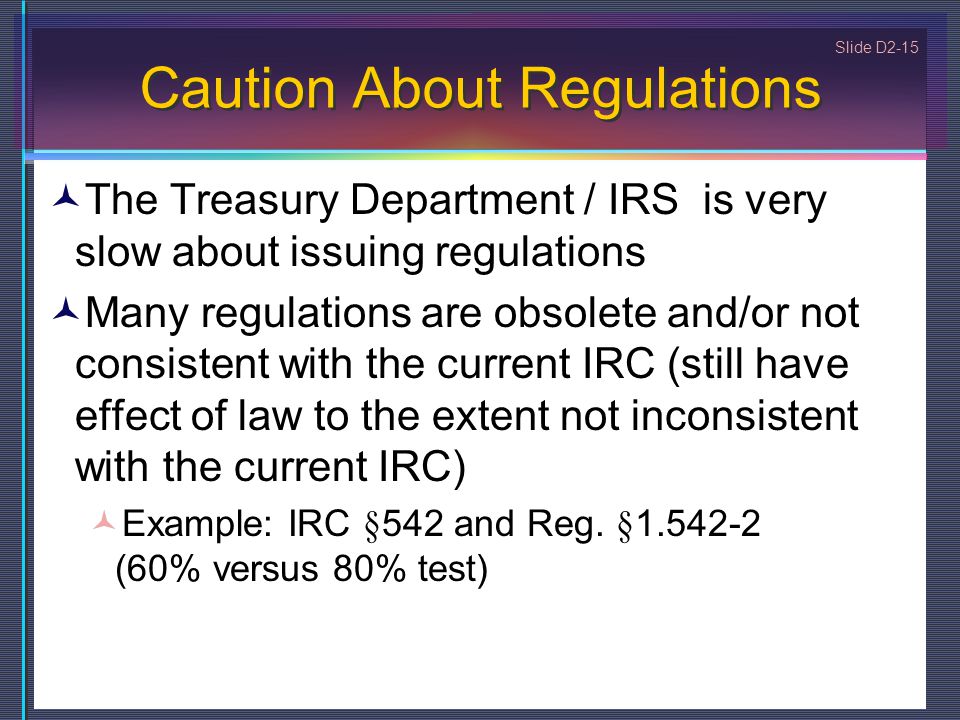 Slide D2-15

Caution About Regulations

The Treasury Department / IRS is very slow about issuing regulations

Many regulations are obsolete and/or not consistent with the current IRC (still have effect of law to the extent not inconsistent with the current IRC)

Example: IRC §542 and Reg. §1.542-2 (60% versus 80% test)